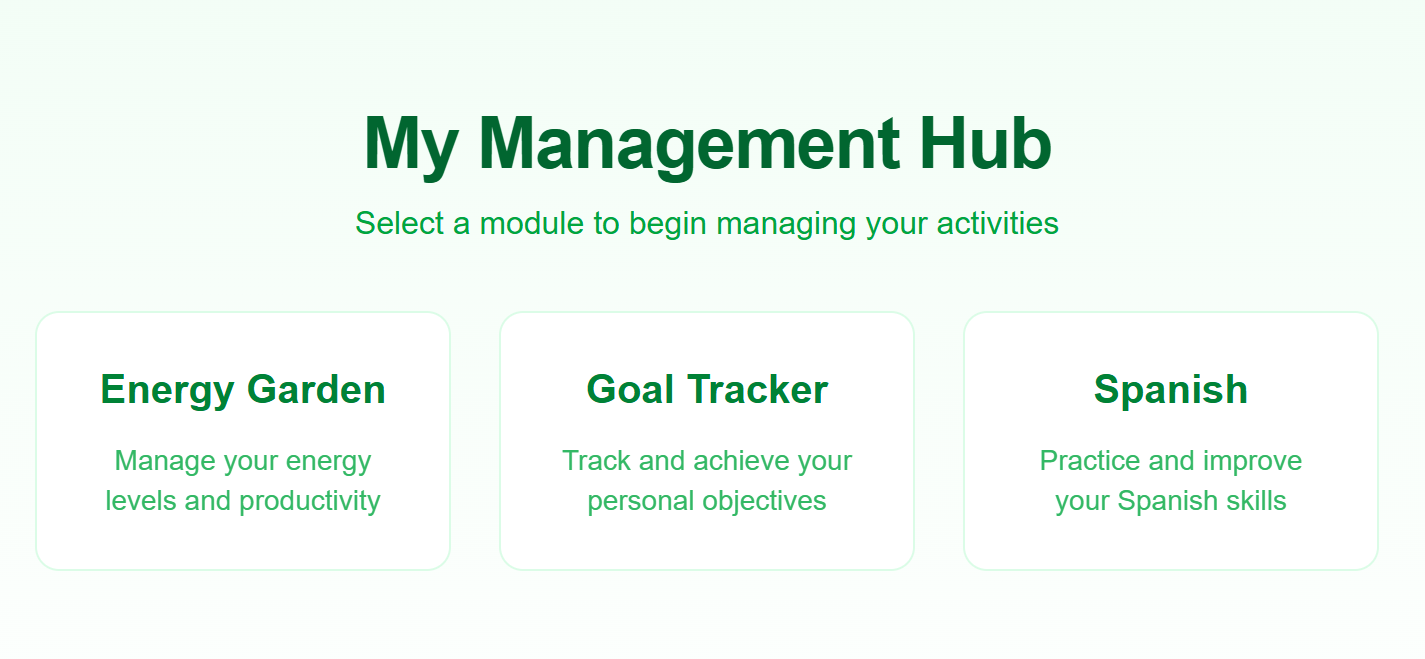 My Management Hub

Select a module to begin managing your activities

Energy Garden

Manage your energy levels and productivity

Goal Tracker

Track and achieve your personal objectives

Spanish

Practice and improve your Spanish skills